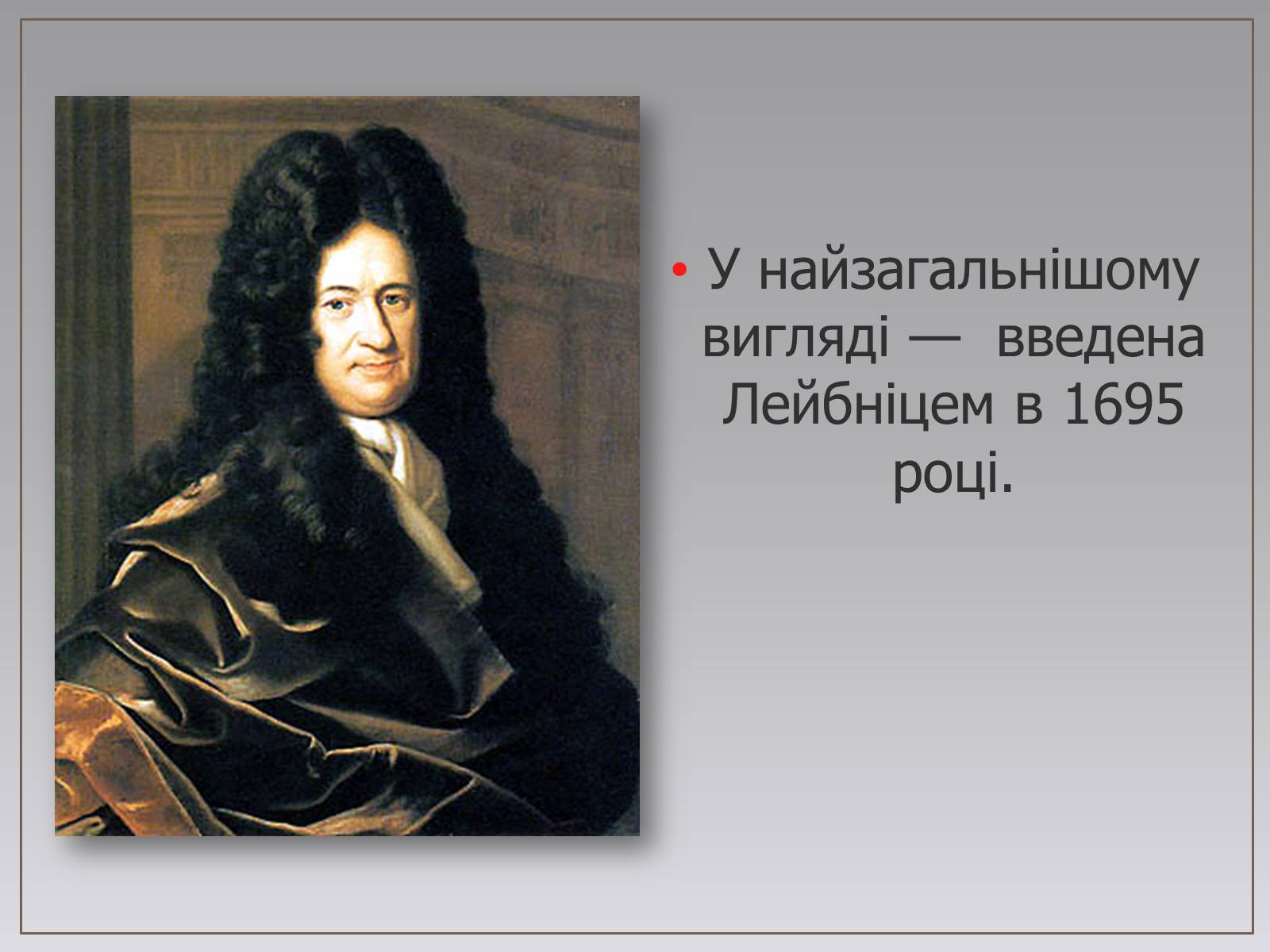 • У найзагальнішому вигляді — введена Лейбніцем в 1695 році.